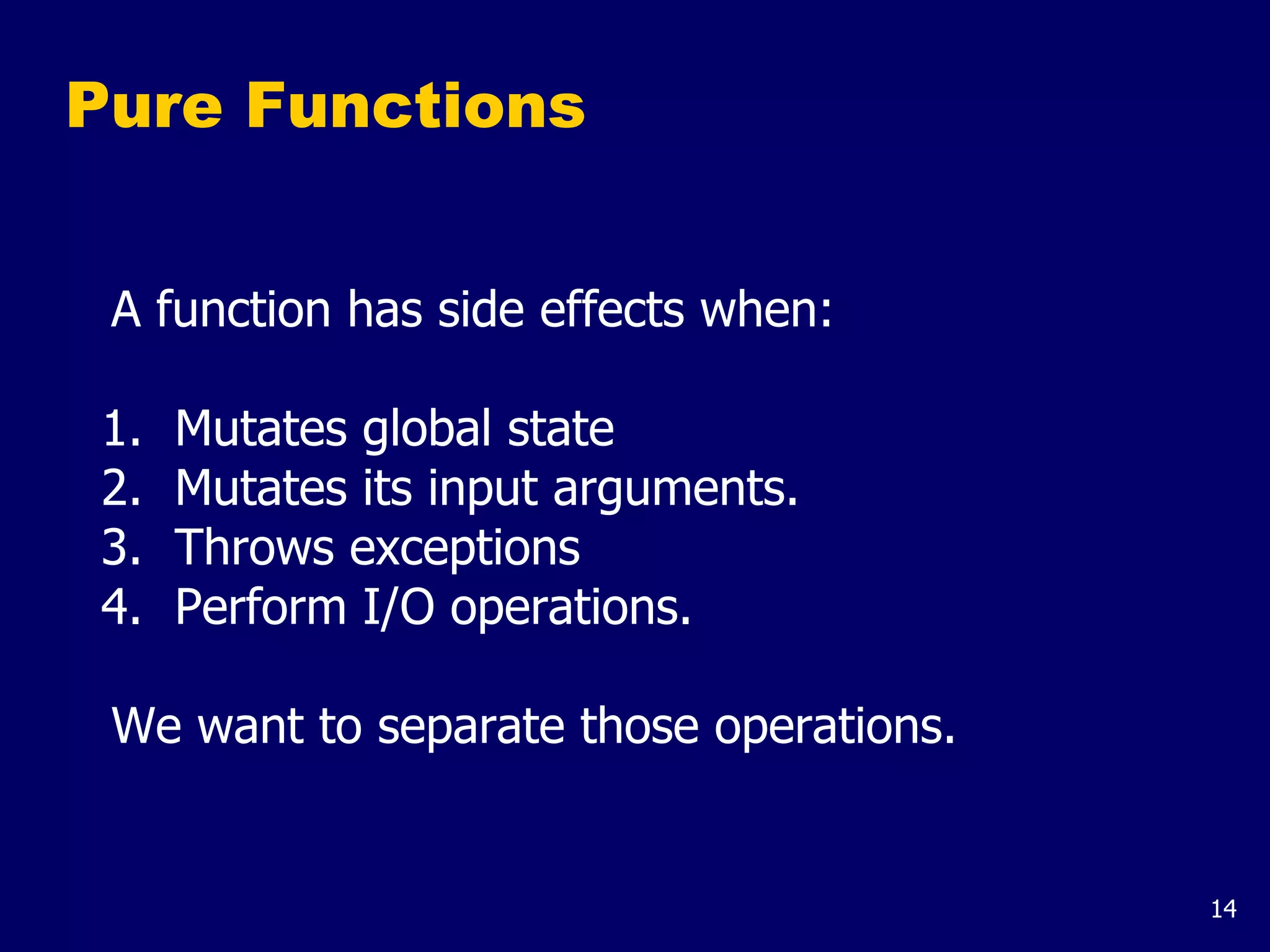 Pure Functions

A function has side effects when:

1. Mutates global state
2. Mutates its input arguments.
3. Throws exceptions
4. Perform I/O operations.

We want to separate those operations.

14